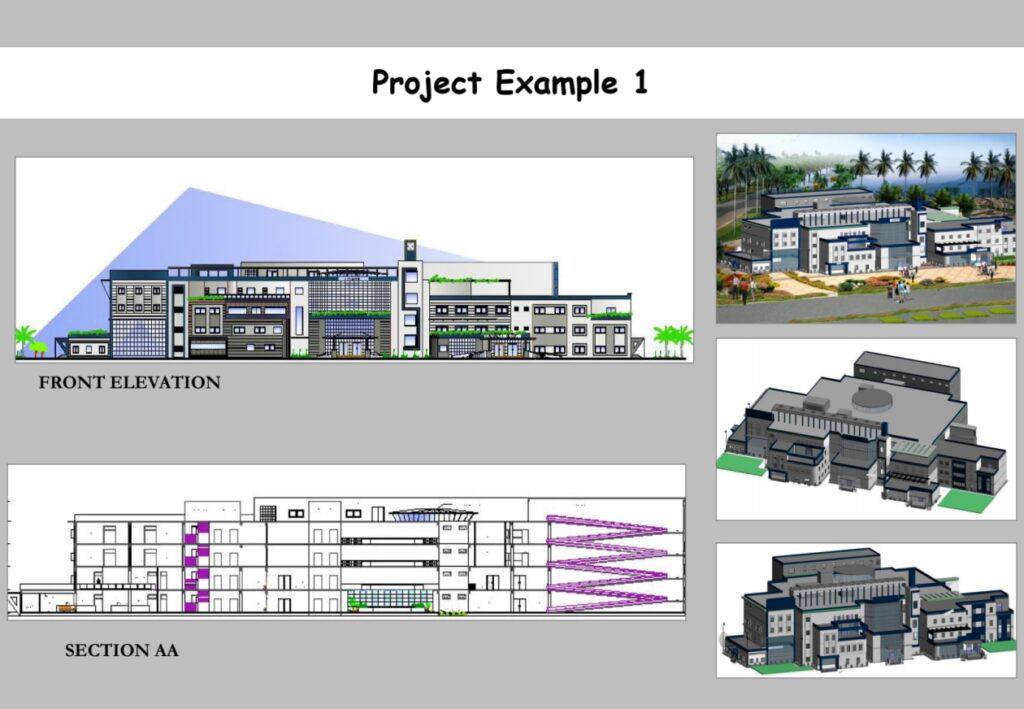 Project Example 1

FRONT ELEVATION

SECTION AA